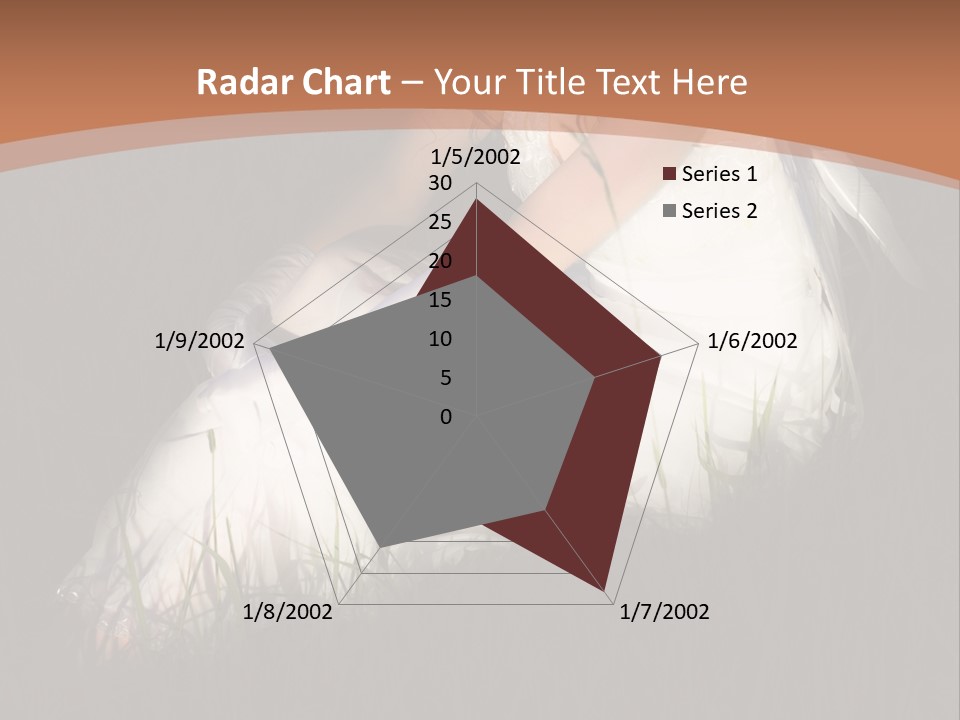 Radar Chart – Your Title Text Here

1/5/2002
30
25
20
15
10
5
0
1/6/2002
1/7/2002
1/8/2002
1/9/2002

Series 1
Series 2